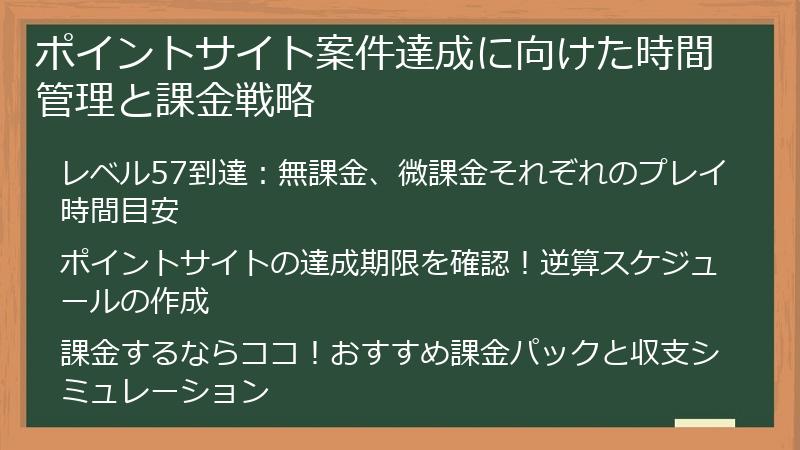 ポイントサイト案件達成に向けた時間管理と課金戦略

レベル57到達：無課金、微課金それぞれのプレイ時間目安

ポイントサイトの達成期限を確認！逆算スケジュールの作成

課金するならココ！おすすめ課金パックと収支シミュレーション